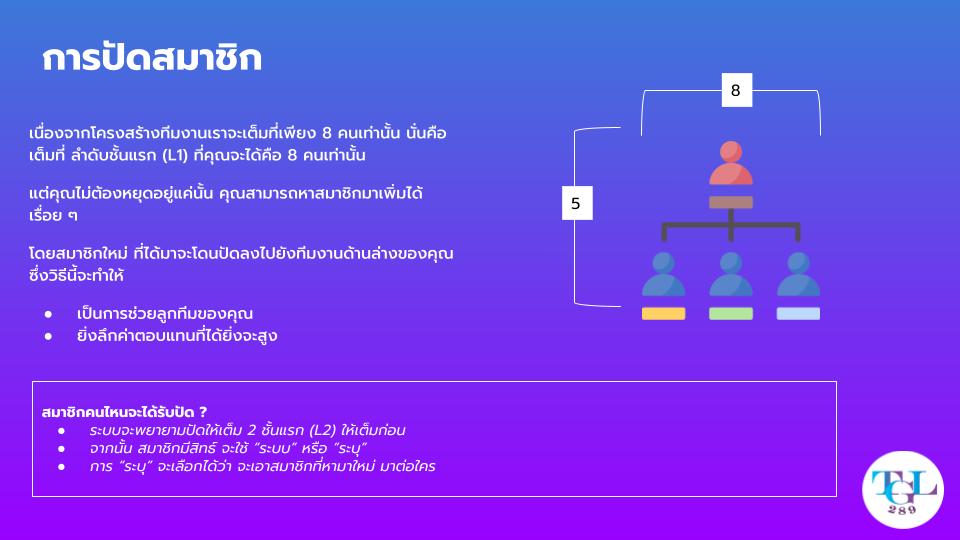 การปัดสมาชิก

เนื่องจากโครงสร้างทีมงานเราจะเต็มที่เพียง 8 คนเท่านั้น นั่นคือ เต็มที่ ลำดับชั้นแรก (L1) ที่คุณจะได้คือ 8 คนเท่านั้น

แต่คุณไม่ต้องหยุดอยู่แค่นั้น คุณสามารถหาสมาชิกมาเพิ่มได้เรื่อย ๆ

โดยสมาชิกใหม่ ที่ได้มาจะโดนปัดลงไปยังทีมงานด้านล่างของคุณ ซึ่งวิธีนี้จะทำให้

● เป็นการช่วยลูกทีมของคุณ
● ยิ่งลึกค่าตอบแทนที่ได้ยิ่งจะสูง

8

5

สมาชิกคนไหนจะได้รับปัด ?
● ระบบจะพยายามปัดให้เต็ม 2 ชั้นแรก (L2) ให้เต็มก่อน
● จากนั้น สมาชิกมีสิทธ์ จะใช้ "ระบบ" หรือ "ระบุ"
● การ "ระบุ" จะเลือกได้ว่า จะเอาสมาชิกที่หามาใหม่ มาต่อใคร

TGL
289